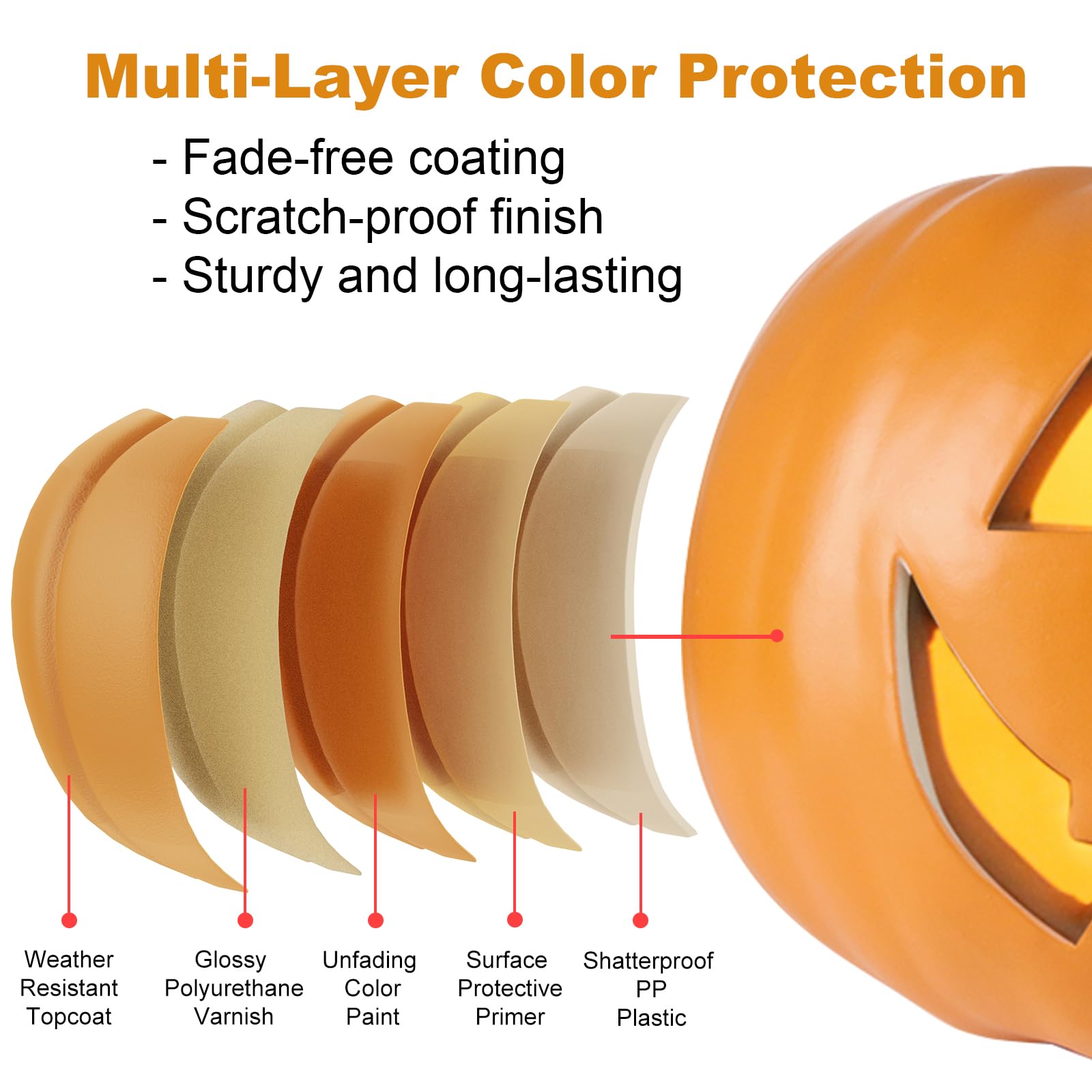 Multi-Layer Color Protection

- Fade-free coating
- Scratch-proof finish
- Sturdy and long-lasting

Weather Resistant Topcoat

Glossy Polyurethane Varnish

Unfading Color Paint

Surface Protective Primer

Shatterproof PP Plastic